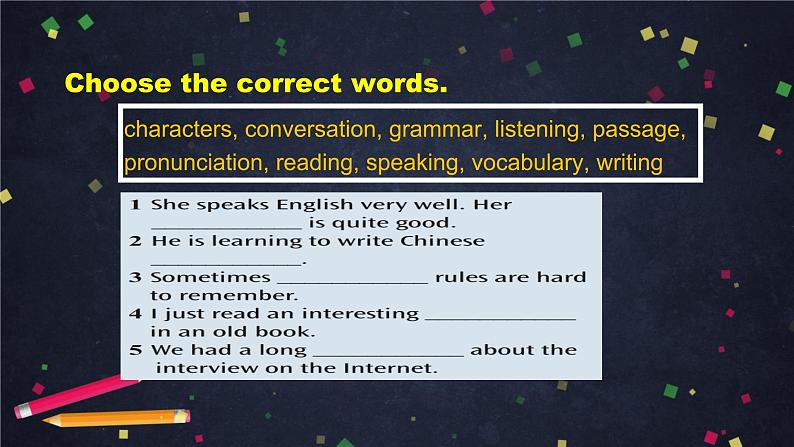 Choose the correct words.

characters, conversation, grammar, listening, passage, pronunciation, reading, speaking, vocabulary, writing

1 She speaks English very well. Her ______________ is quite good.
2 He is learning to write Chinese ______________.
3 Sometimes ______________ rules are hard to remember.
4 I just read an interesting ______________ in an old book.
5 We had a long ______________ about the interview on the Internet.